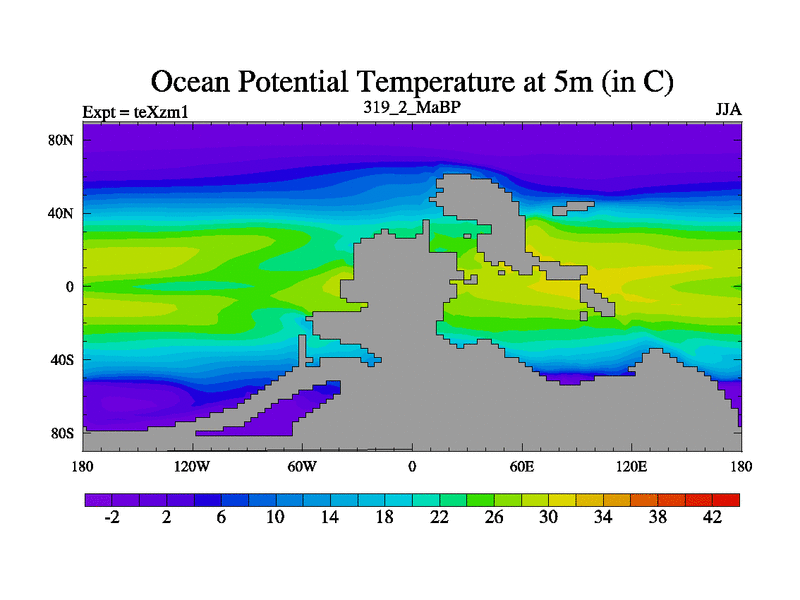 Ocean Potential Temperature at 5m (in C)

Expt = teXzm1

319_2_MaBP

JJA

80N
40N
0
40S
80S

180
120W
60W
0
60E
120E
180

-2
2
6
10
14
18
22
26
30
34
38
42